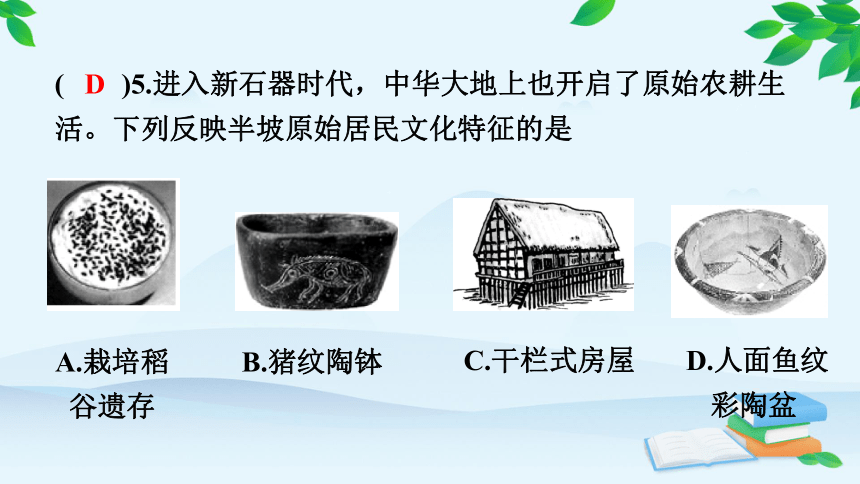 ( D )5.进入新石器时代，中华大地上也开启了原始农耕生活。下列反映半坡原始居民文化特征的是

A.栽培稻谷遗存

B.猪纹陶钵

C.干栏式房屋

D.人面鱼纹彩陶盆